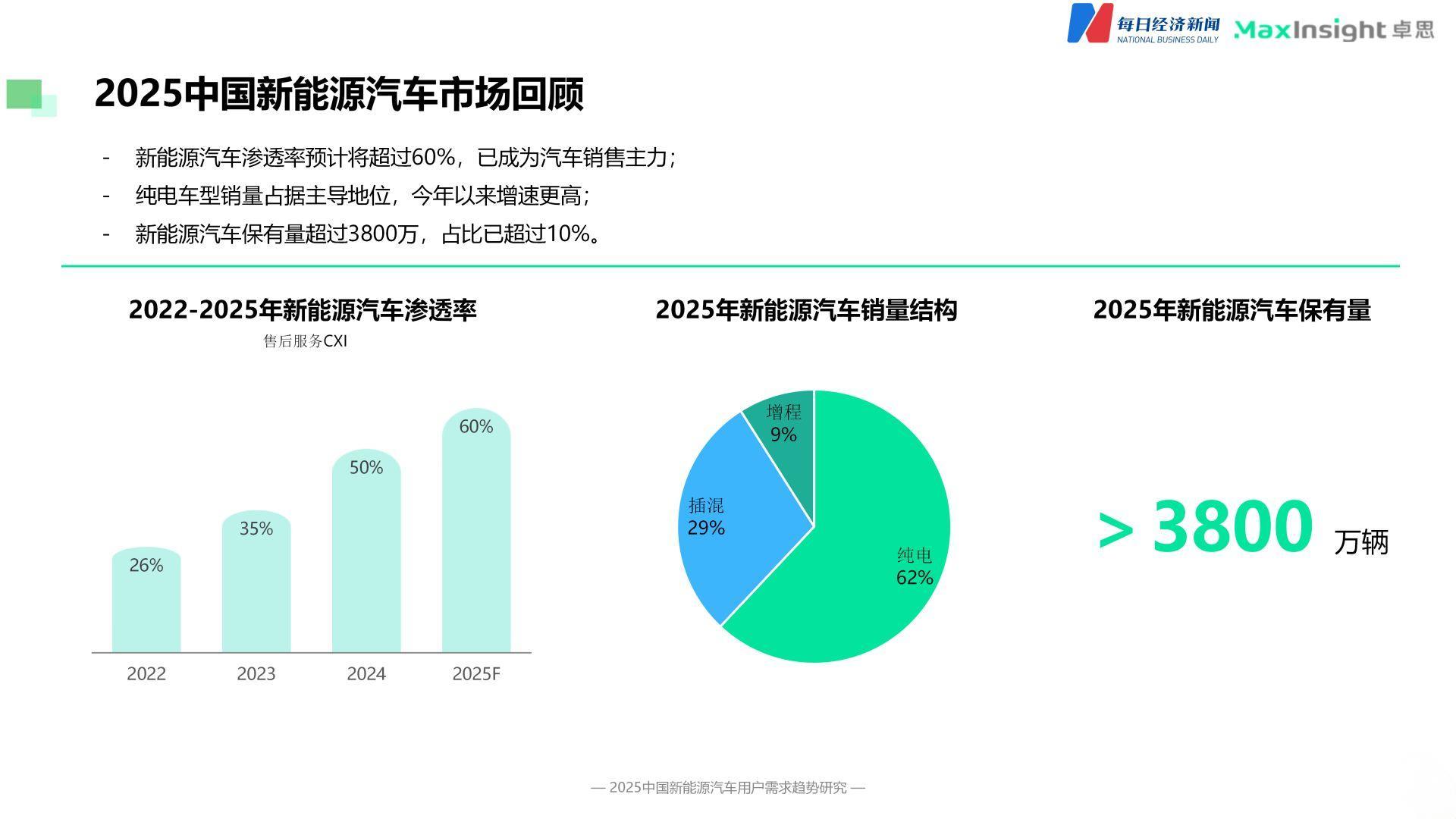 每日经济新闻 NATIONAL BUSINESS DAILY MaxInsight 卓思

2025中国新能源汽车市场回顾

- 新能源汽车渗透率预计将超过60%，已成为汽车销售主力；
- 纯电车型销量占据主导地位，今年以来增速更高；
- 新能源汽车保有量超过3800万，占比已超过10%。

2022-2025年新能源汽车渗透率

售后服务CXI

26%
35%
50%
60%

2022
2023
2024
2025F

2025年新能源汽车销量结构

增程
9%
插混
29%
纯电
62%

2025年新能源汽车保有量

> 3800 万辆

— 2025中国新能源汽车用户需求趋势研究 —